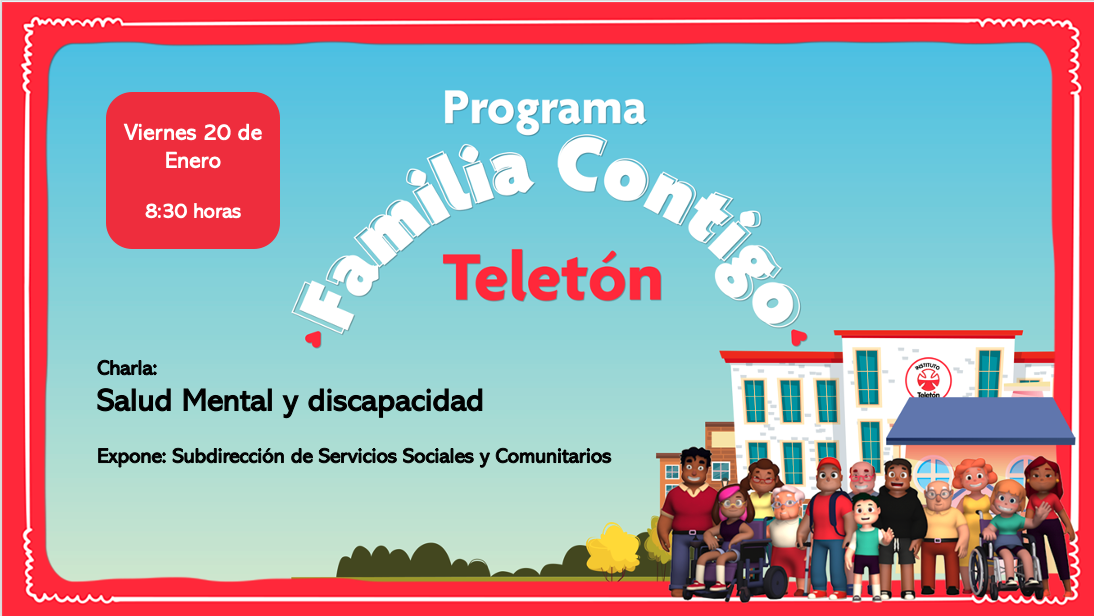 Viernes 20 de Enero

8:30 horas

Programa

Familia Contigo

Teletón

Charla:

Salud Mental y discapacidad

Expone: Subdirección de Servicios Sociales y Comunitarios

INSTITUTO Teletón